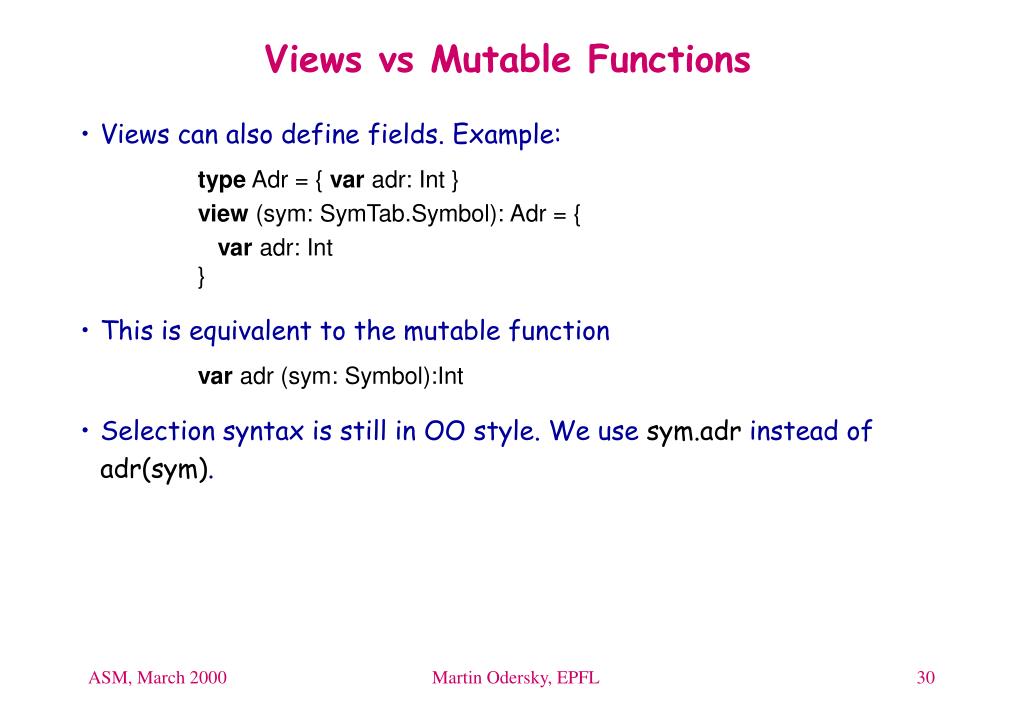 Views vs Mutable Functions

• Views can also define fields. Example:

type Adr = { var adr: Int }
view (sym: SymTab.Symbol): Adr = {
var adr: Int
}

• This is equivalent to the mutable function

var adr (sym: Symbol):Int

• Selection syntax is still in OO style. We use sym.adr instead of adr(sym).

ASM, March 2000

Martin Odersky, EPFL

30